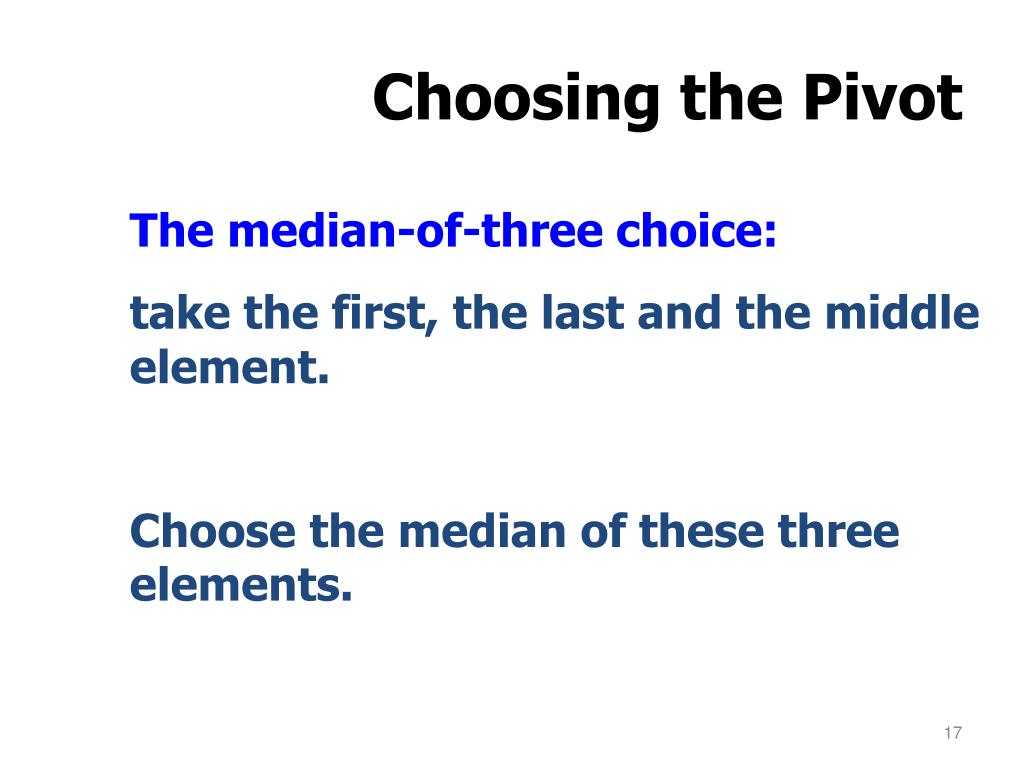 Choosing the Pivot

The median-of-three choice:

take the first, the last and the middle element.

Choose the median of these three elements.

17